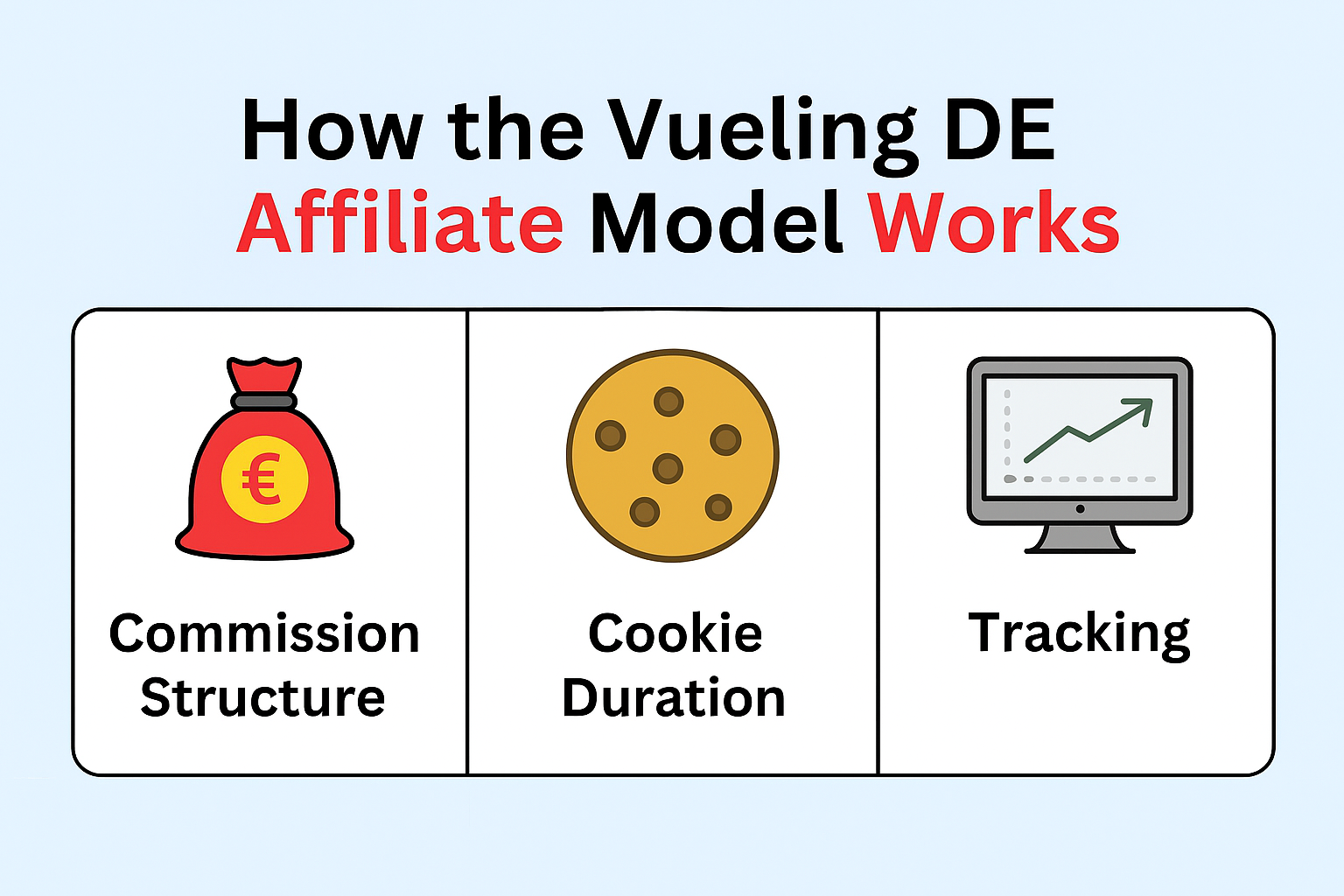 How the Vueling DE Affiliate Model Works

€

Commission Structure

Cookie Duration

Tracking